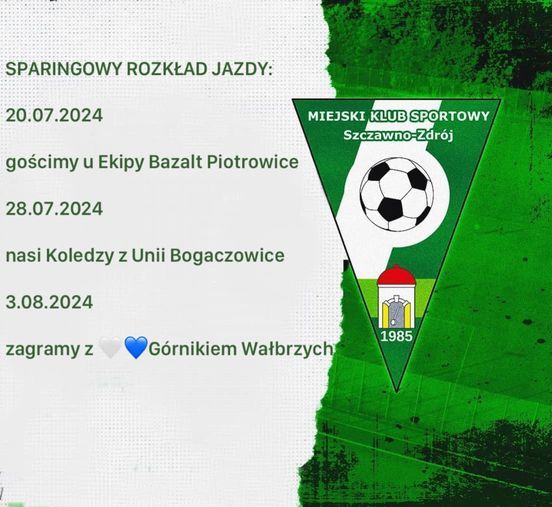 SPARINGOWY ROZKŁAD JAZDY:

20.07.2024

gościmy u Ekipy Bazalt Piotrowice

28.07.2024

nasi Koledzy z Unii Bogaczowice

3.08.2024

zagramy z 🤍💙Górnikiem Wałbrzych

MIEJSKI KLUB SPORTOWY
Szczawno-Zdrój

1985